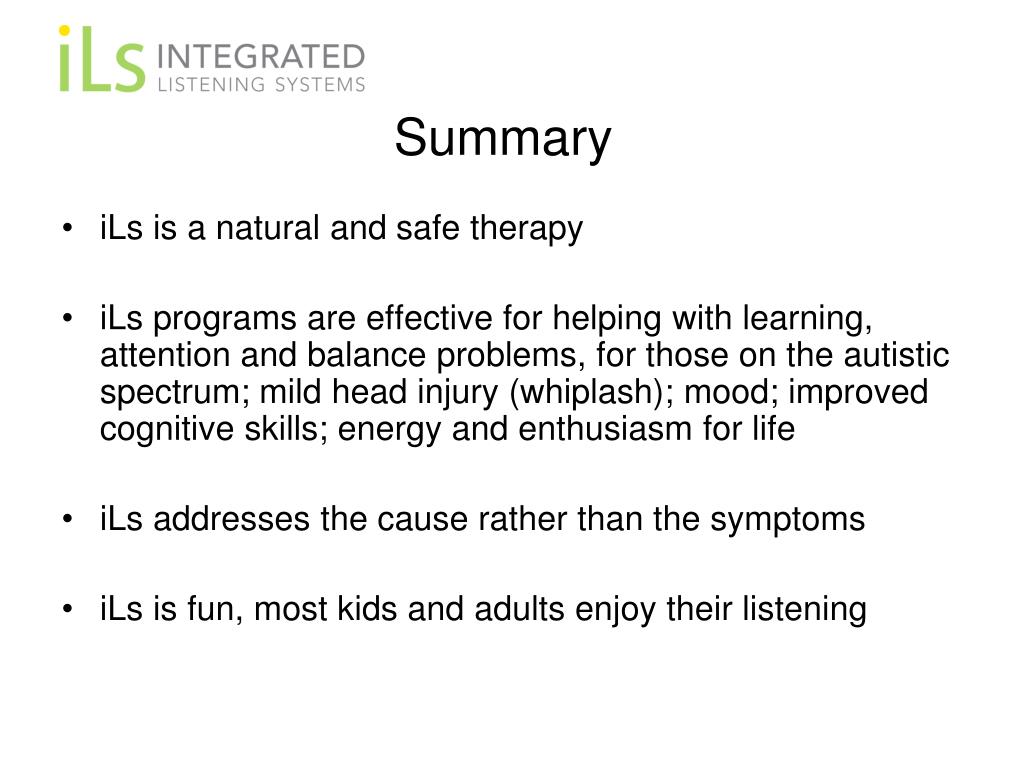 iLs INTEGRATED LISTENING SYSTEMS

Summary

• iLs is a natural and safe therapy

• iLs programs are effective for helping with learning, attention and balance problems, for those on the autistic spectrum; mild head injury (whiplash); mood; improved cognitive skills; energy and enthusiasm for life

• iLs addresses the cause rather than the symptoms

• iLs is fun, most kids and adults enjoy their listening